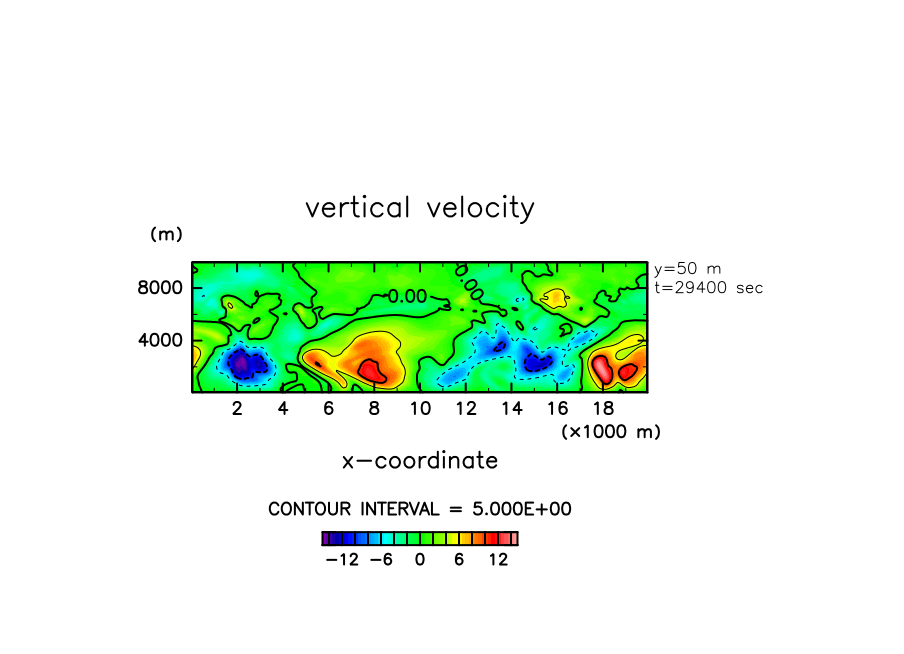 vertical velocity

(m)

8000

4000

0.00

y=50 m
t=29400 sec

2 4 6 8 10 12 14 16 18

(×1000 m)

x−coordinate

CONTOUR INTERVAL = 5.000E+00

−12 −6 0 6 12